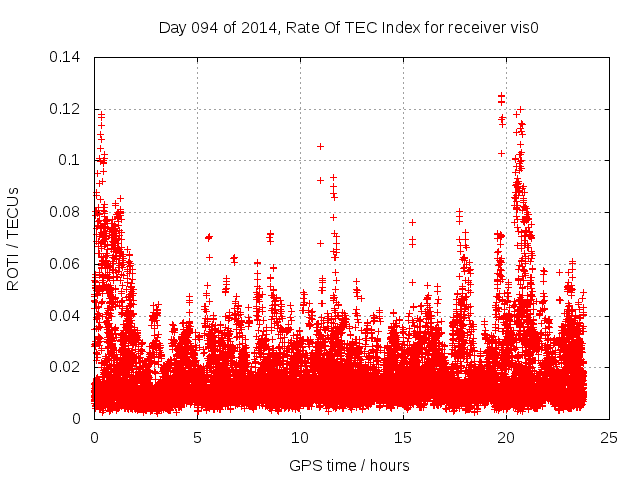 Day 094 of 2014, Rate Of TEC Index for receiver vis0

ROTI / TECUs

0.14
0.12
0.1
0.08
0.06
0.04
0.02
0

0
5
10
15
20
25

GPS time / hours